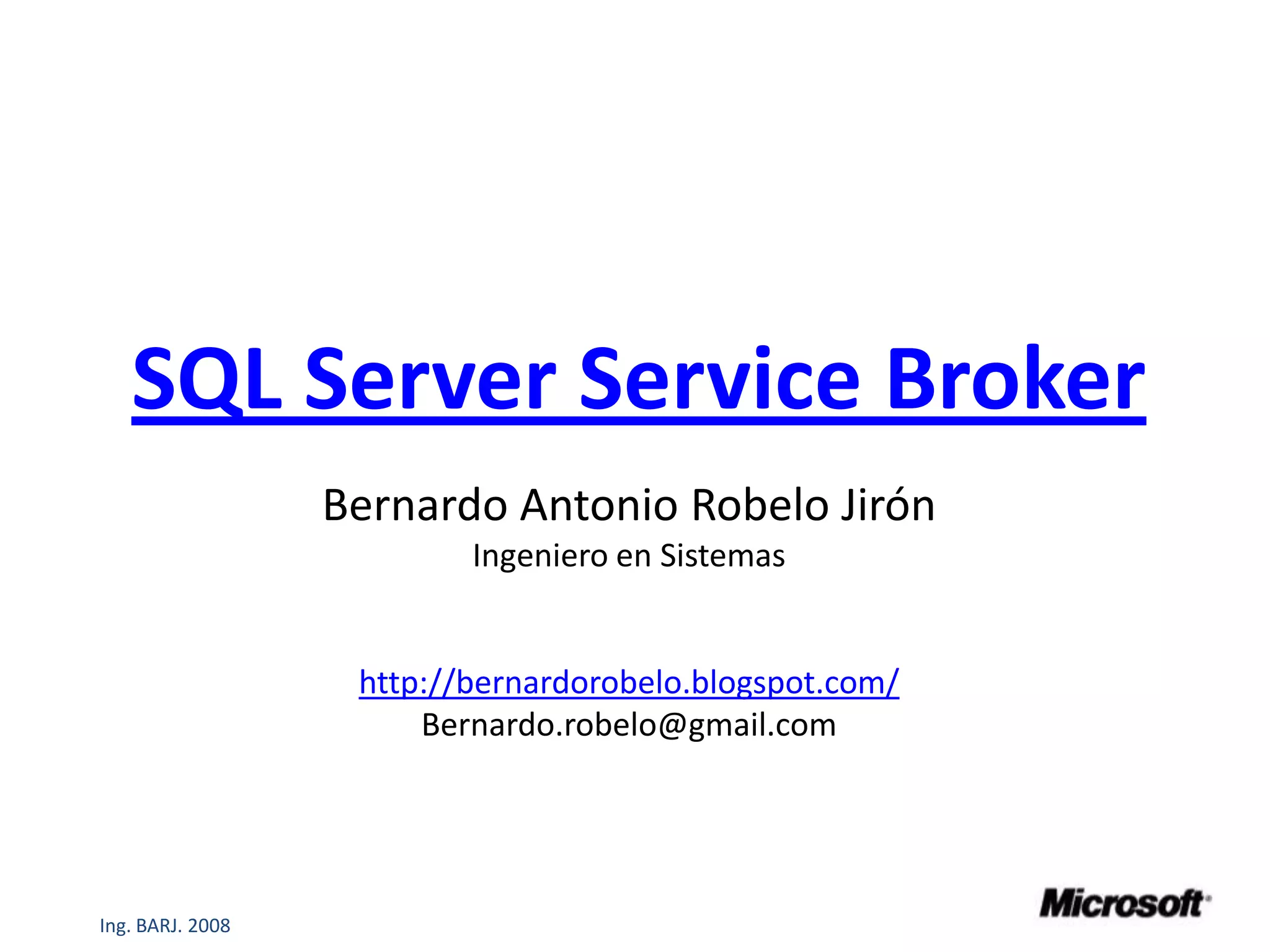 SQL Server Service Broker

Bernardo Antonio Robelo Jirón

Ingeniero en Sistemas

http://bernardorobelo.blogspot.com/

Bernardo.robelo@gmail.com

Ing. BARJ. 2008

Microsoft